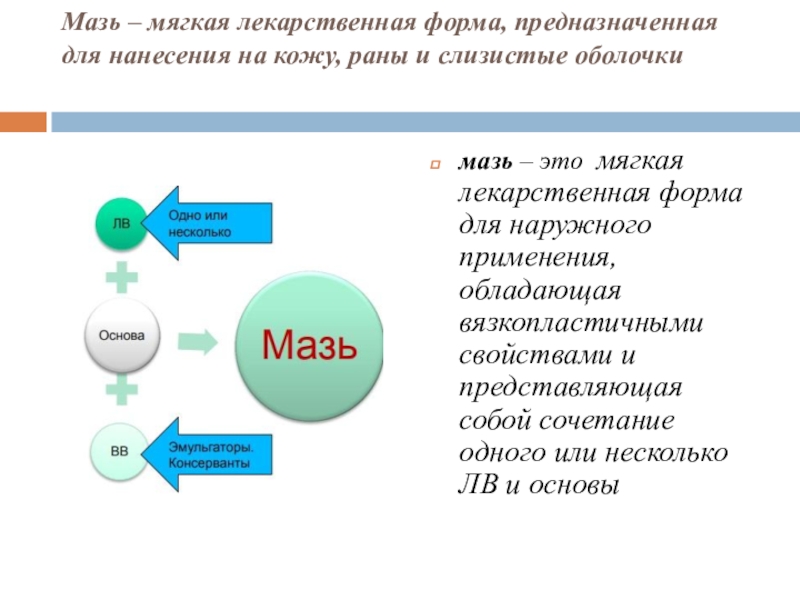 Мазь – мягкая лекарственная форма, предназначенная для нанесения на кожу, раны и слизистые оболочки

ЛВ

Одно или несколько

Основа

Мазь

ВВ

Эмульгаторы. Консерванты

мазь – это мягкая лекарственная форма для наружного применения, обладающая вязкопластичными свойствами и представляющая собой сочетание одного или несколько ЛВ и основы